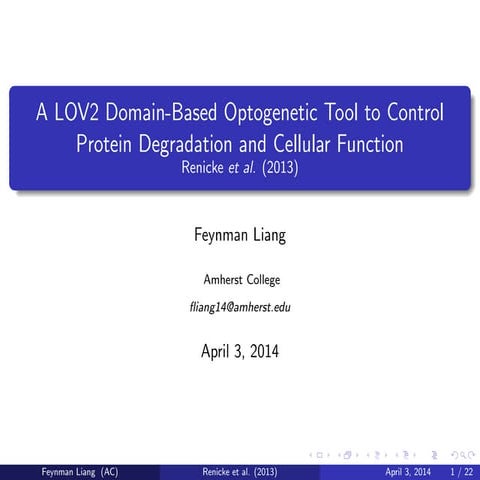 A LOV2 Domain-Based Optogenetic Tool to Control Protein Degradation and Cellular Function
Renicke et al. (2013)

Feynman Liang

Amherst College

fliang14@amherst.edu

April 3, 2014

Feynman Liang (AC) Renicke et al. (2013) April 3, 2014 1 / 22